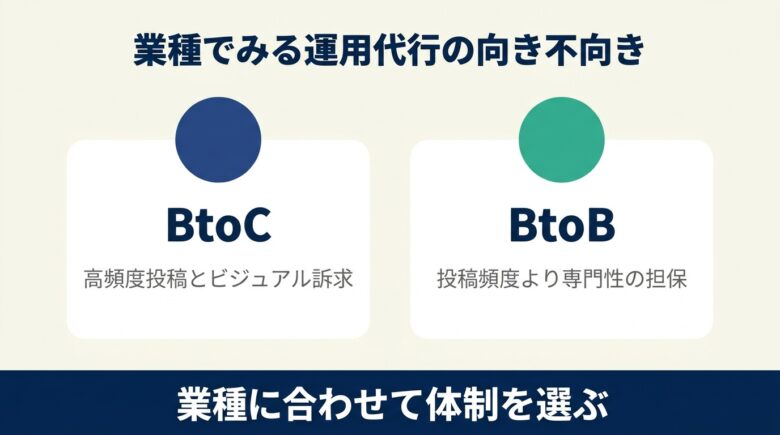 業種でみる運用代行の向き不向き

BtoC

高頻度投稿とビジュアル訴求

BtoB

投稿頻度より専門性の担保

業種に合わせて体制を選ぶ